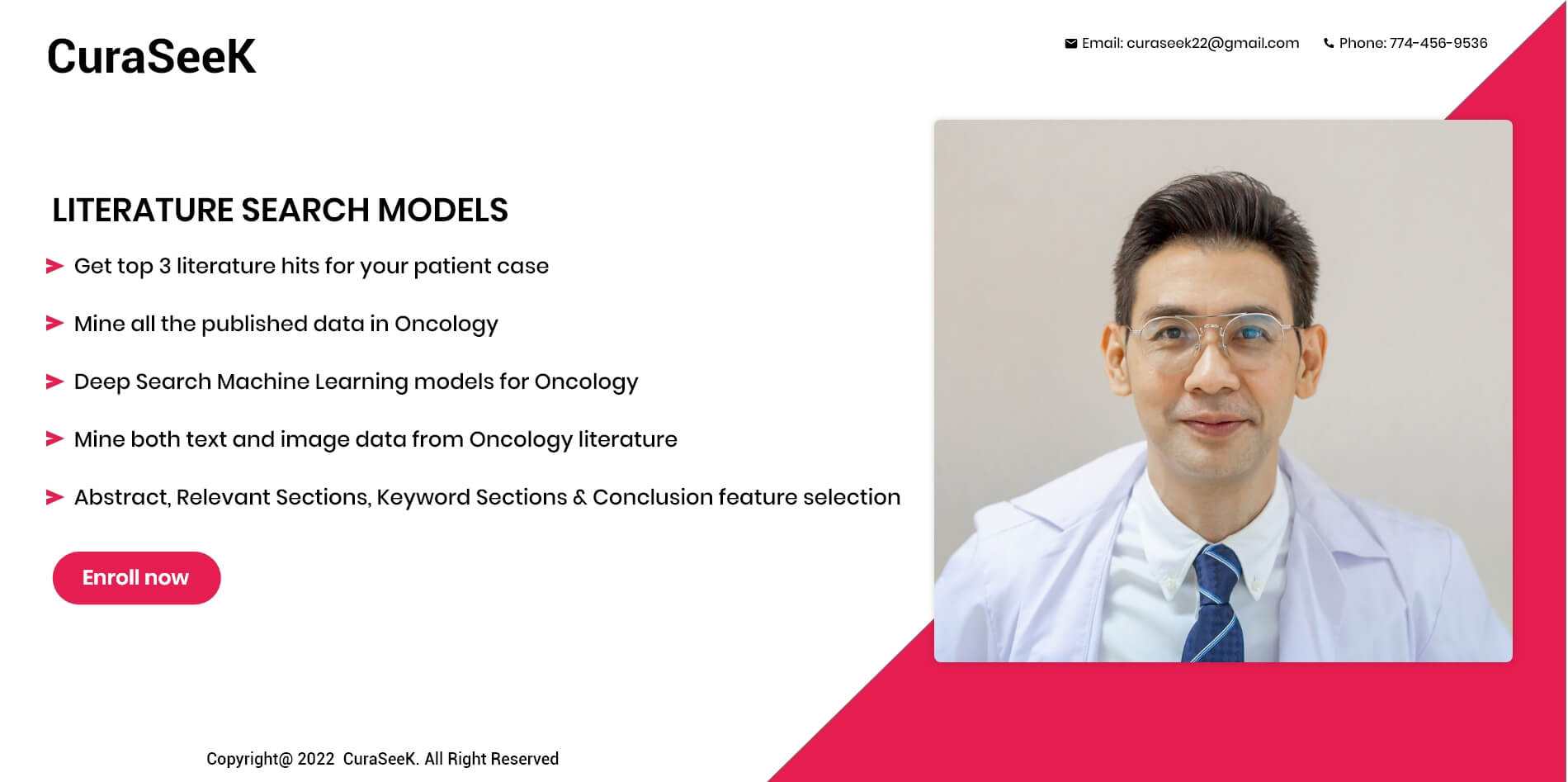 CuraSeeK

Email: curaseek22@gmail.com Phone: 774-456-9536

LITERATURE SEARCH MODELS

Get top 3 literature hits for your patient case

Mine all the published data in Oncology

Deep Search Machine Learning models for Oncology

Mine both text and image data from Oncology literature

Abstract, Relevant Sections, Keyword Sections & Conclusion feature selection

Enroll now

Copyright@ 2022 CuraSeeK. All Right Reserved